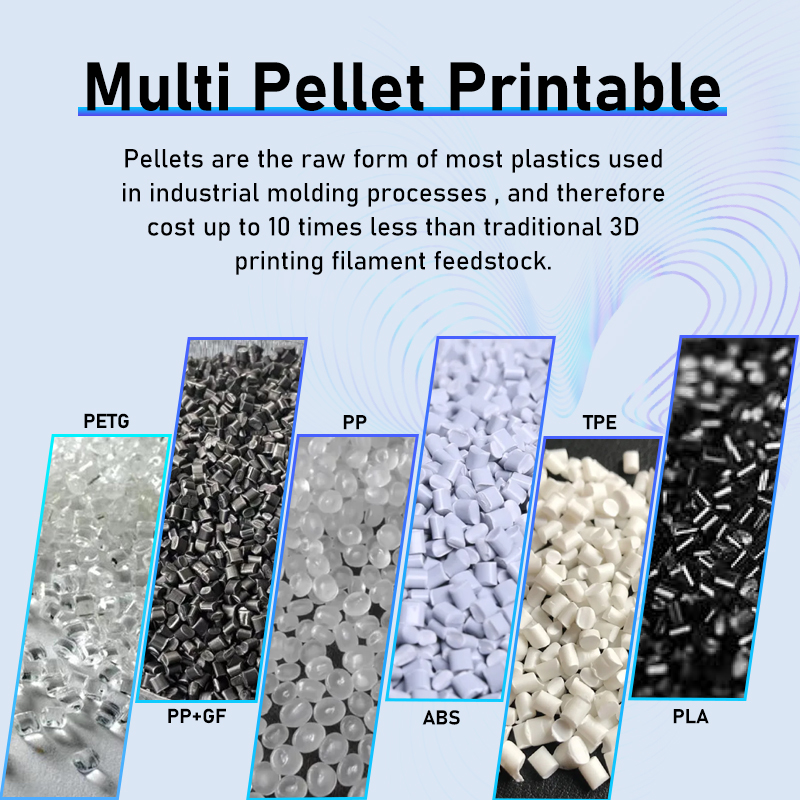 Multi Pellet Printable

Pellets are the raw form of most plastics used in industrial molding processes , and therefore cost up to 10 times less than traditional 3D printing filament feedstock.

PETG

PP+GF

PP

ABS

TPE

PLA